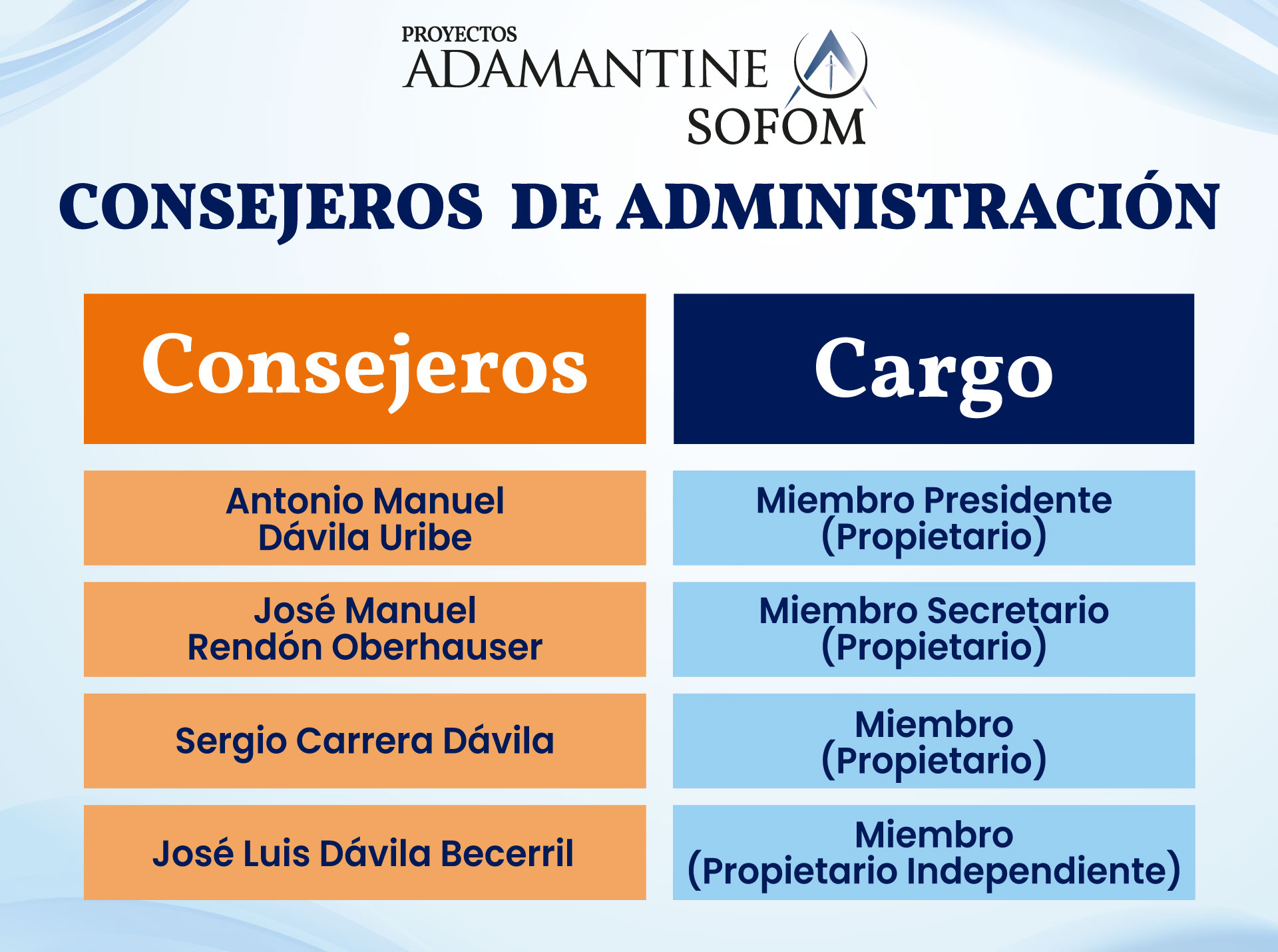 PROYECTOS
ADAMANTINE
SOFOM

CONSEJEROS DE ADMINISTRACIÓN

| Consejeros | Cargo |
|---|---|
| Antonio Manuel Dávila Uribe | Miembro Presidente (Propietario) |
| José Manuel Rendón Oberhauser | Miembro Secretario (Propietario) |
| Sergio Carrera Dávila | Miembro (Propietario) |
| José Luis Dávila Becerril | Miembro (Propietario Independiente) |